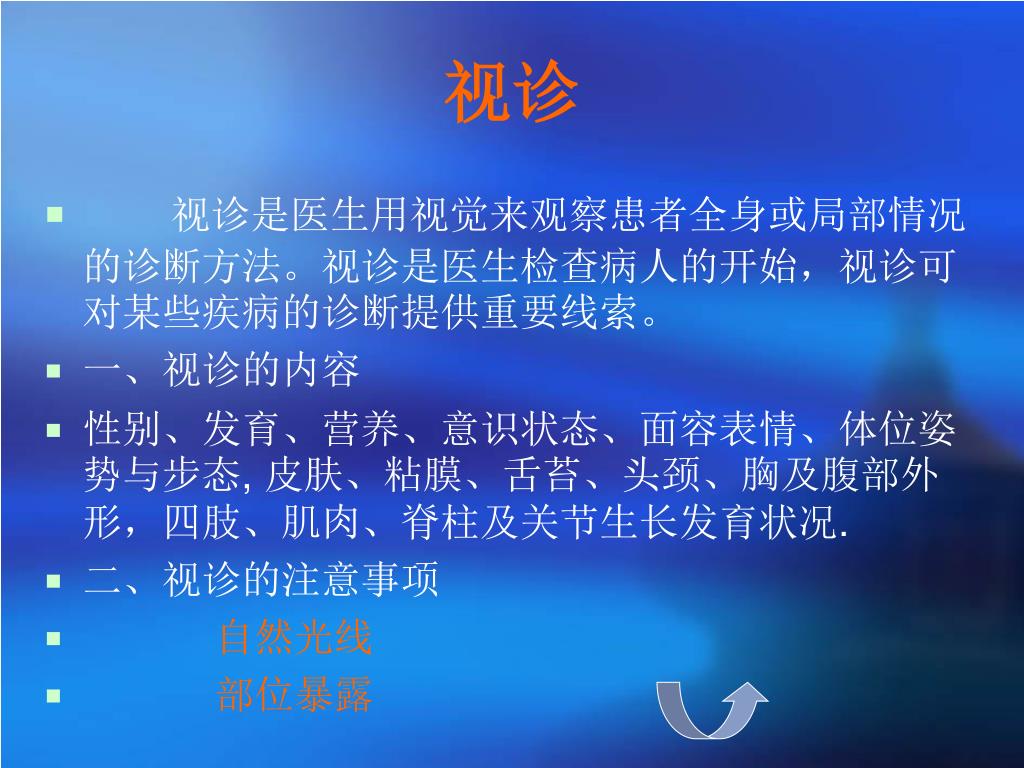 视诊

视诊是医生用视觉来观察患者全身或局部情况的诊断方法。视诊是医生检查病人的开始，视诊可对某些疾病的诊断提供重要线索。

一、视诊的内容

性别、发育、营养、意识状态、面容表情、体位姿势与步态, 皮肤、粘膜、舌苔、头颈、胸及腹部外形，四肢、肌肉、脊柱及关节生长发育状况.

二、视诊的注意事项

自然光线

部位暴露